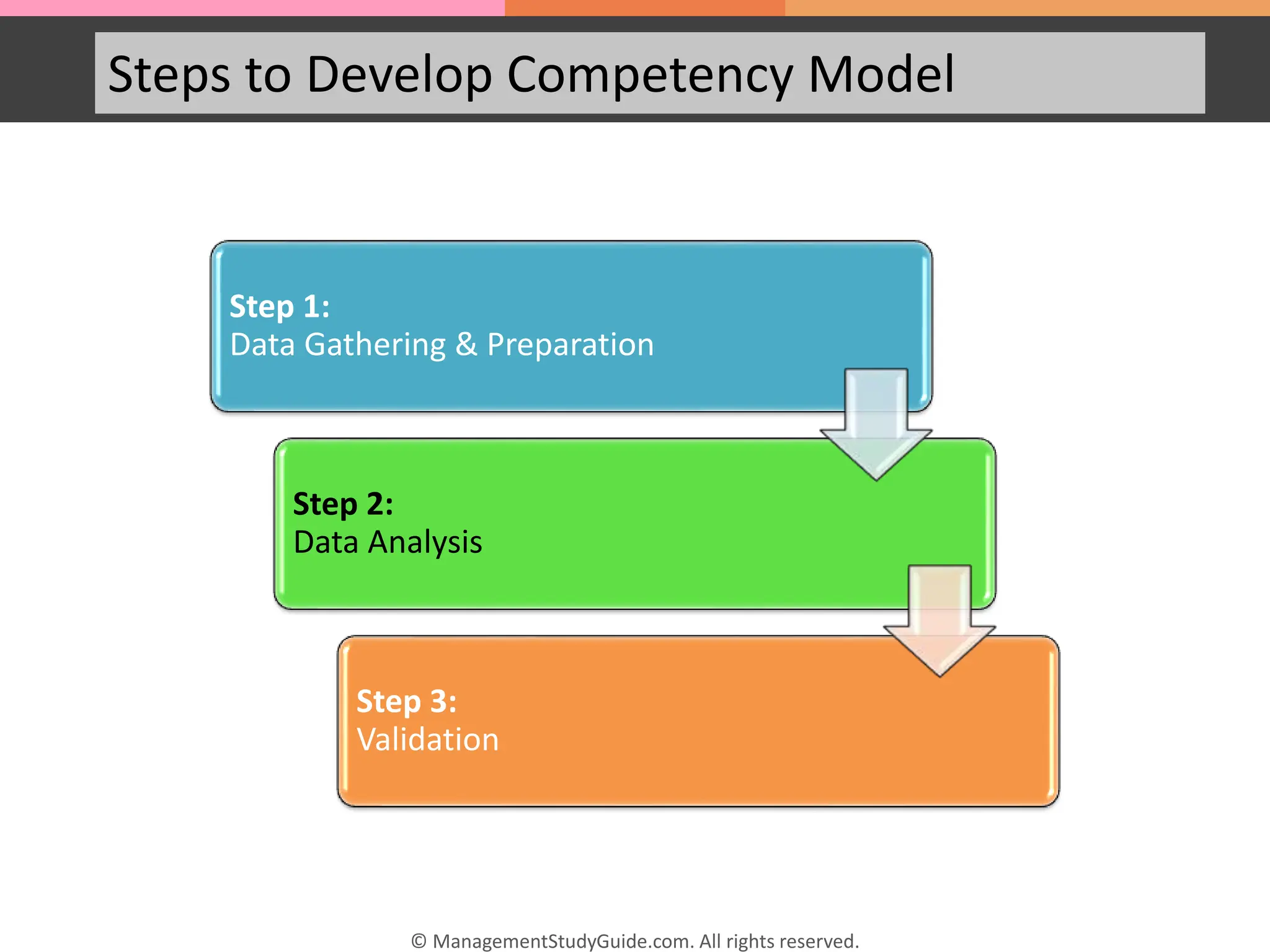 Steps to Develop Competency Model

Step 1:
Data Gathering & Preparation

Step 2:
Data Analysis

Step 3:
Validation

© ManagementStudyGuide.com. All rights reserved.